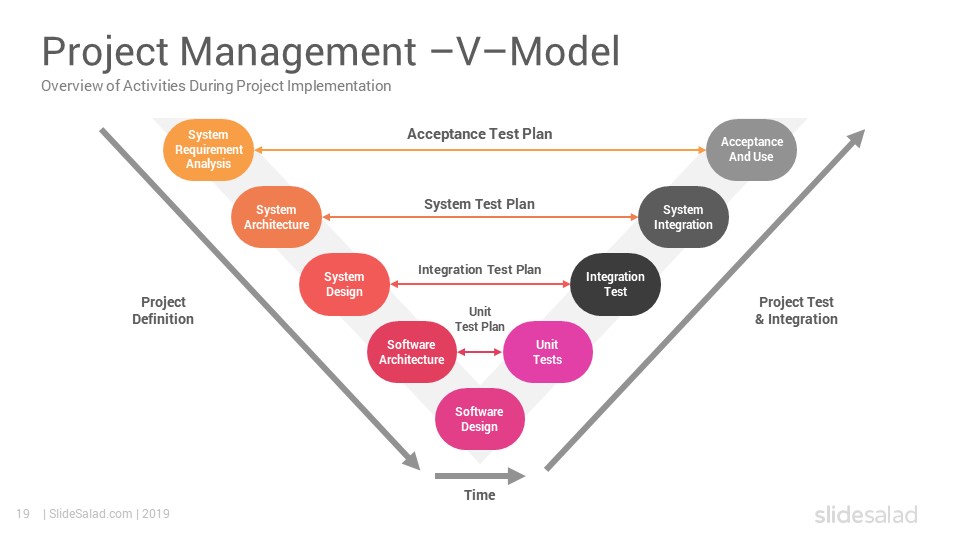 Project Management –V–Model

Overview of Activities During Project Implementation

System Requirement Analysis

Acceptance Test Plan

Acceptance And Use

System Architecture

System Test Plan

System Integration

System Design

Integration Test Plan

Integration Test

Project Definition

Unit Test Plan

Project Test & Integration

Software Architecture

Unit Tests

Software Design

Time

19 | SlideSalad.com | 2019

slidesalad